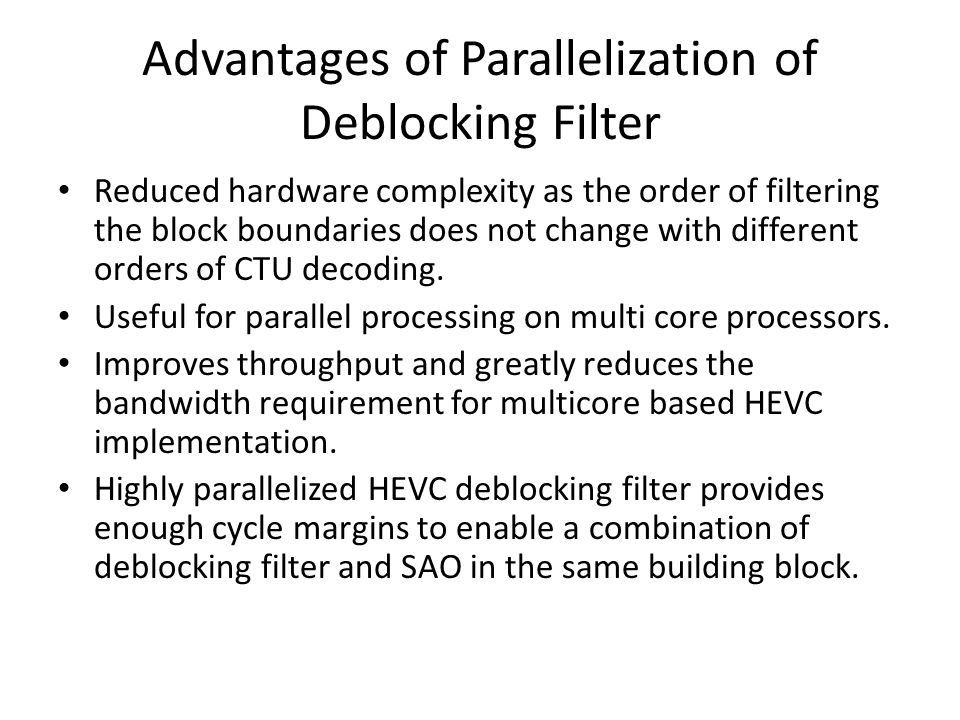 Advantages of Parallelization of Deblocking Filter

• Reduced hardware complexity as the order of filtering the block boundaries does not change with different orders of CTU decoding.
• Useful for parallel processing on multi core processors.
• Improves throughput and greatly reduces the bandwidth requirement for multicore based HEVC implementation.
• Highly parallelized HEVC deblocking filter provides enough cycle margins to enable a combination of deblocking filter and SAO in the same building block.